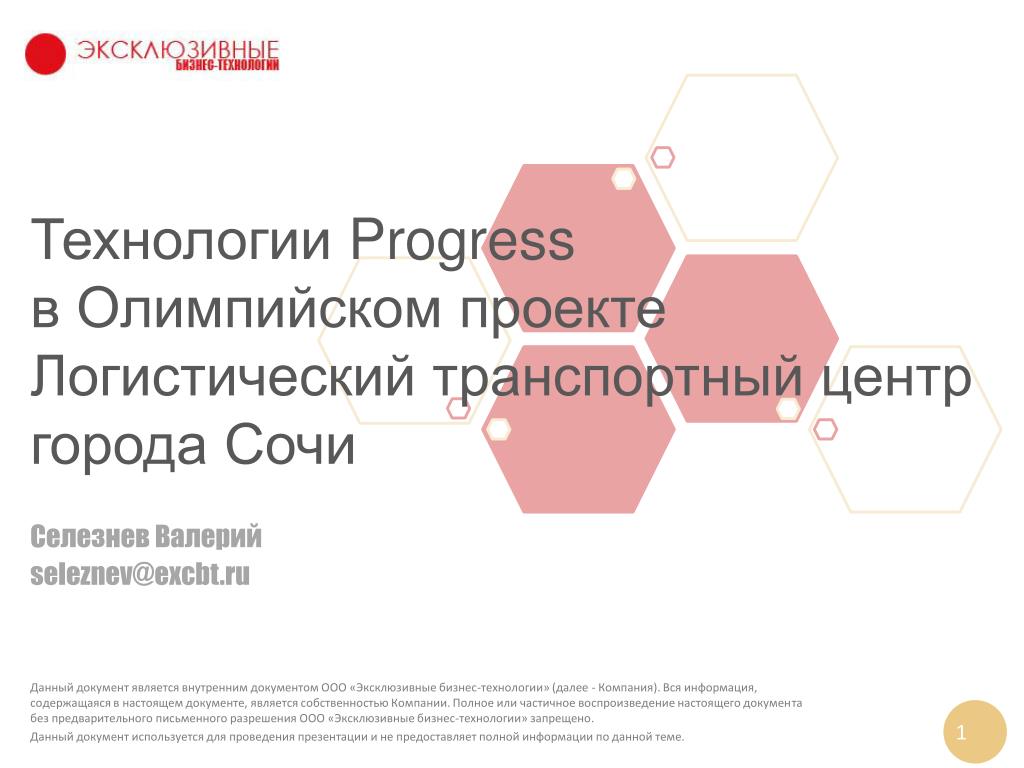 ЭКСКЛЮЗИВНЫЕ
БИЗНЕС-ТЕХНОЛОГИИ

Технологии Progress
в Олимпийском проекте
Логистический транспортный центр
города Сочи

Селезнев Валерий
seleznev@excbt.ru

Данный документ является внутренним документом ООО «Эксклюзивные бизнес-технологии» (далее - Компания). Вся информация, содержащаяся в настоящем документе, является собственностью Компании. Полное или частичное воспроизведение настоящего документа без предварительного письменного разрешения ООО «Эксклюзивные бизнес-технологии» запрещено.

Данный документ используется для проведения презентации и не предоставляет полной информации по данной теме.

1